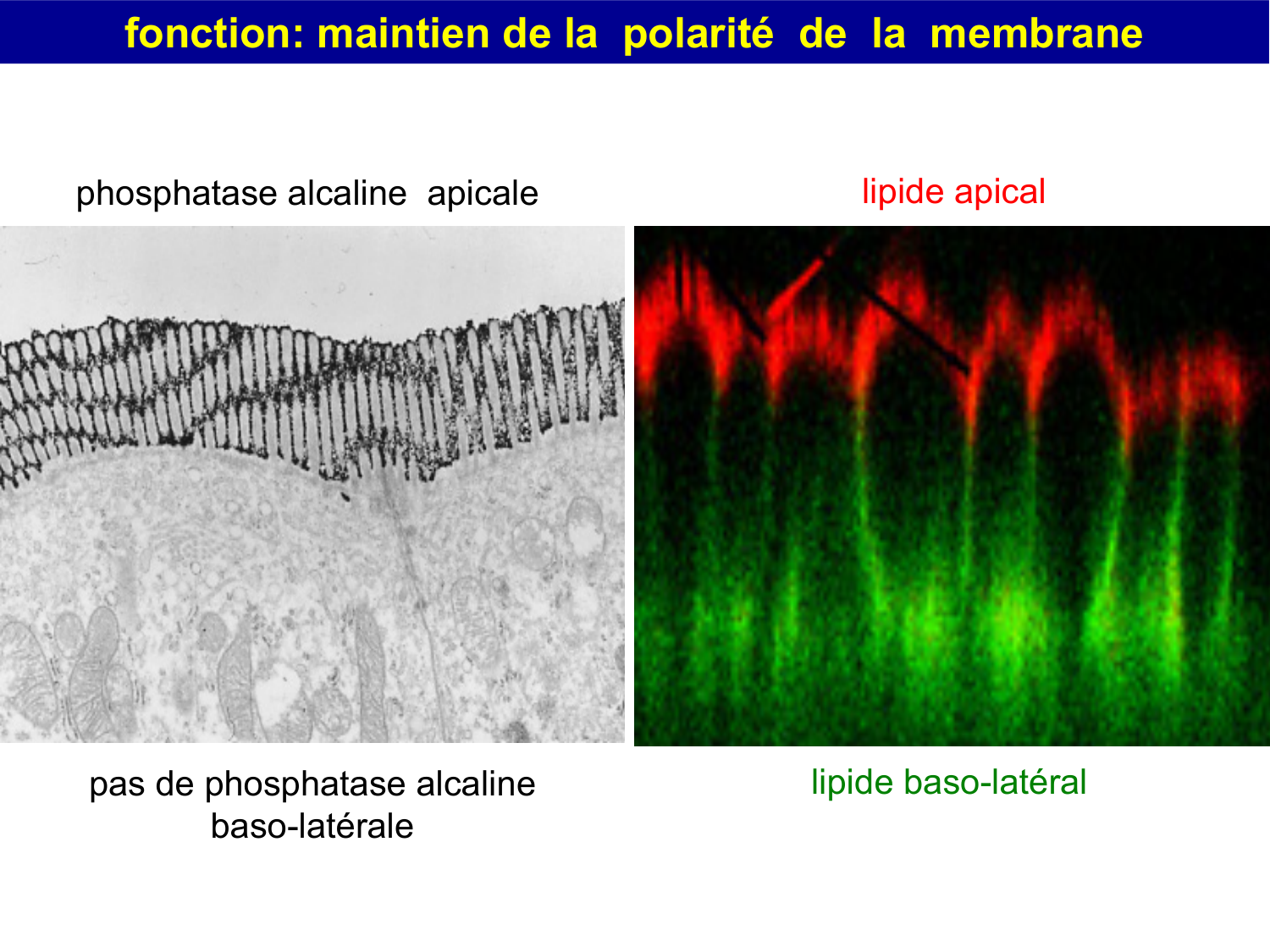 fonction: maintien de la polarité de la membrane

phosphatase alcaline apicale

lipide apical

pas de phosphatase alcaline baso-latérale

lipide baso-latéral